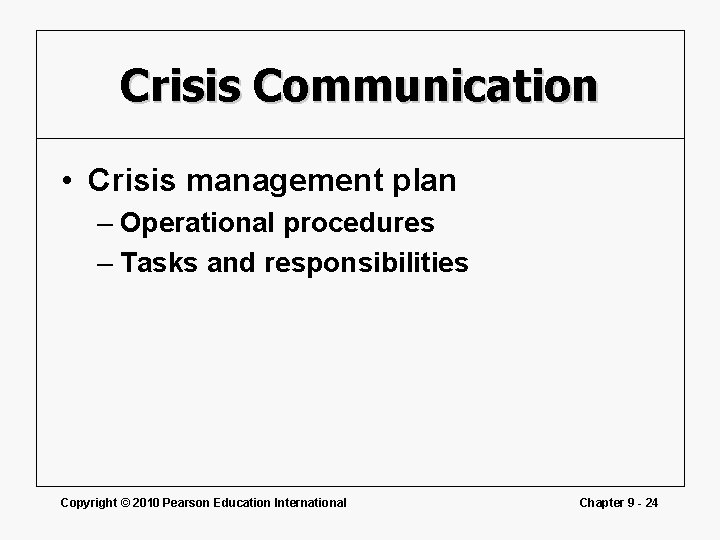 Crisis Communication

• Crisis management plan
– Operational procedures
– Tasks and responsibilities

Copyright © 2010 Pearson Education International

Chapter 9 - 24